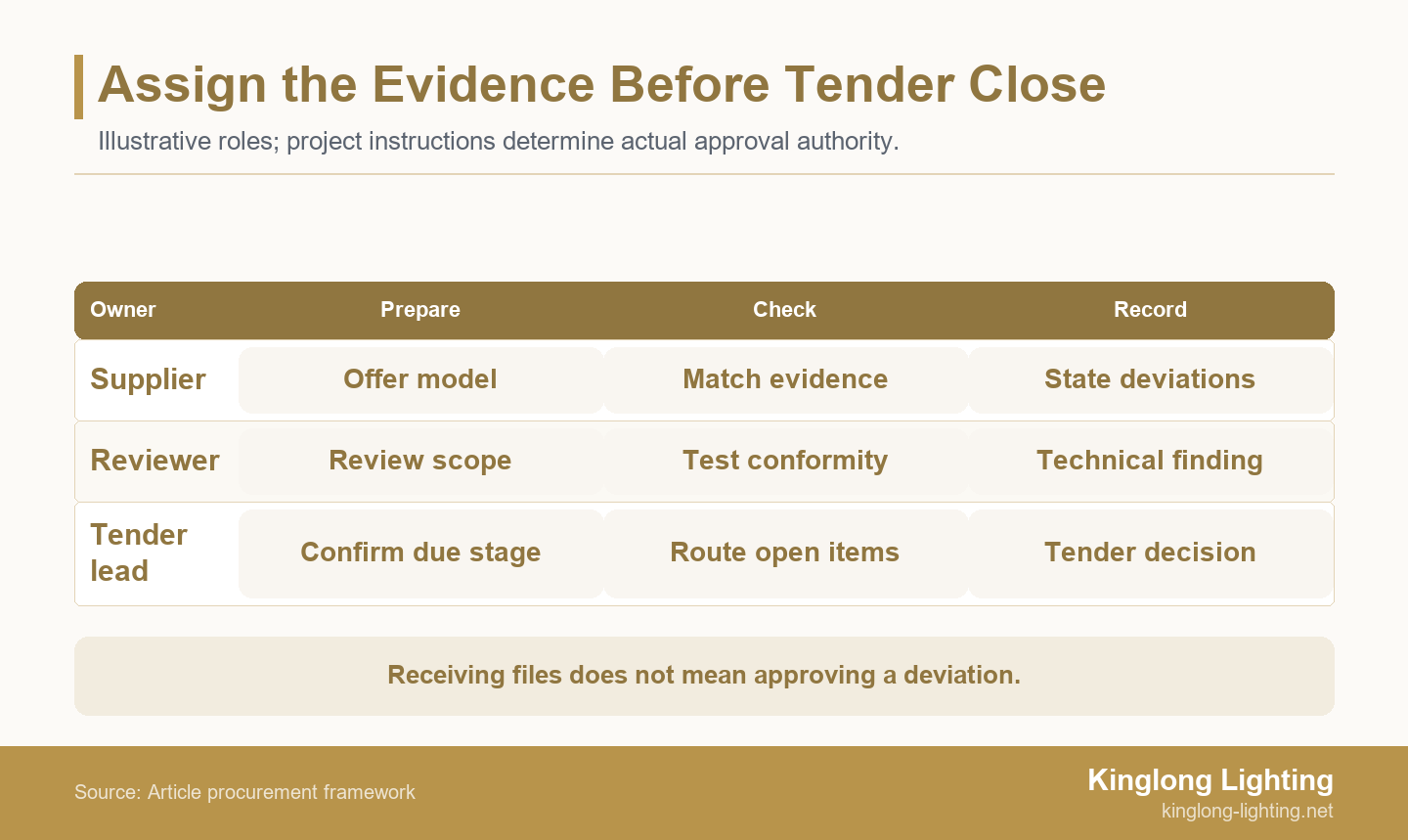 Assign the Evidence Before Tender Close

Illustrative roles; project instructions determine actual approval authority.

| Owner | Prepare | Check | Record |
|---|---|---|---|
| Supplier | Offer model | Match evidence | State deviations |
| Reviewer | Review scope | Test conformity | Technical finding |
| Tender lead | Confirm due stage | Route open items | Tender decision |

Receiving files does not mean approving a deviation.

Source: Article procurement framework

Kinglong Lighting
kinglong-lighting.net